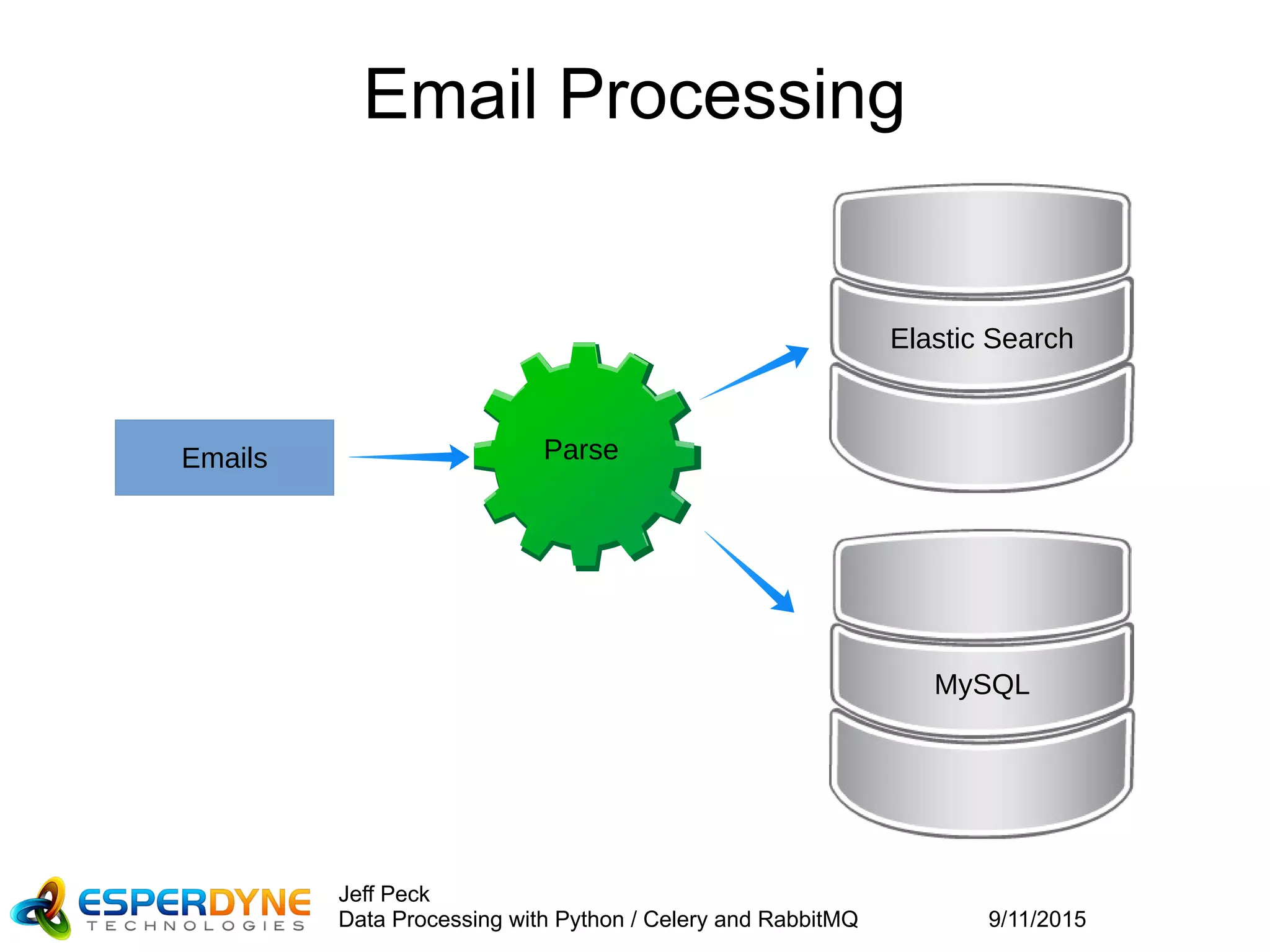 Email Processing

Emails

Parse

Elastic Search

MySQL

ESPERDYNE
TECHNOLOGIES

Jeff Peck
Data Processing with Python / Celery and RabbitMQ

9/11/2015